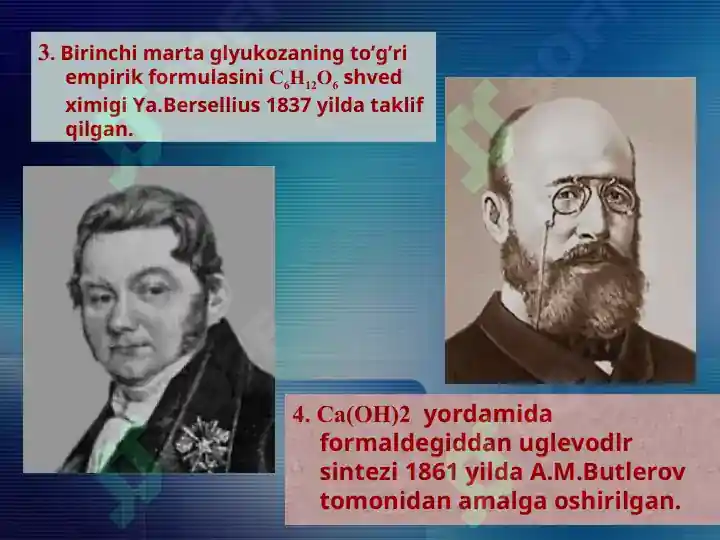 3. Birinchi marta glyukozaning to'g'ri empirik formulasini $C_6H_{12}O_6$ shved ximigi Ya.Bersellius 1837 yilda taklif qilgan.

4. Ca(OH)2 yordamida formaldegiddan uglevodlr sintezi 1861 yilda A.M.Butlerov tomonidan amalga oshirilgan.